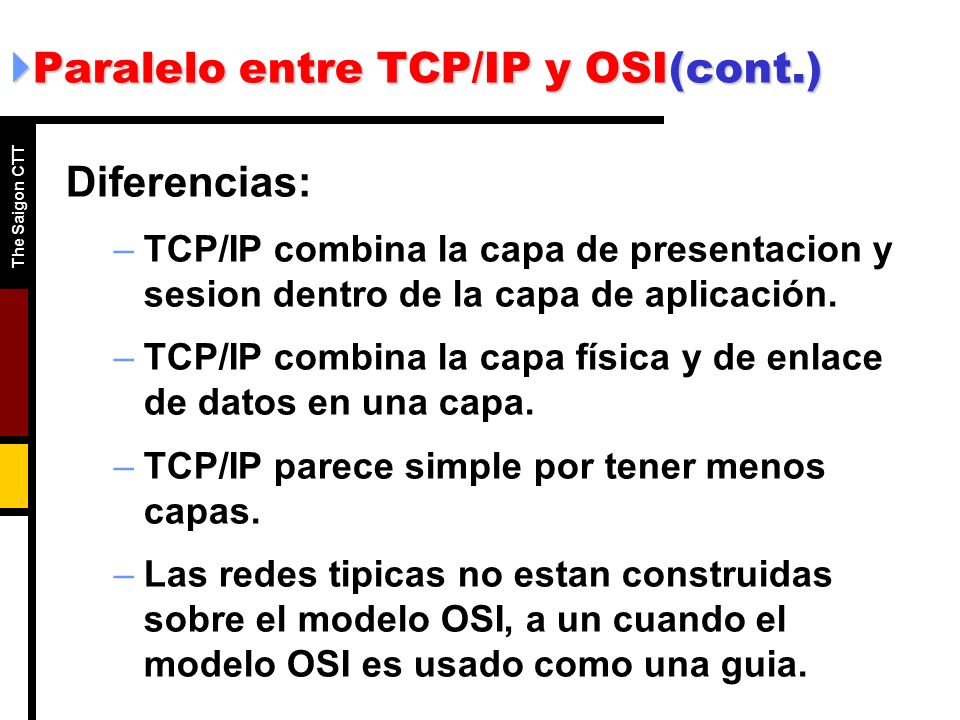 Paralelo entre TCP/IP y OSI(cont.)

The Saigon CTT

Diferencias:

– TCP/IP combina la capa de presentacion y sesion dentro de la capa de aplicación.

– TCP/IP combina la capa física y de enlace de datos en una capa.

– TCP/IP parece simple por tener menos capas.

– Las redes tipicas no estan construidas sobre el modelo OSI, a un cuando el modelo OSI es usado como una guia.